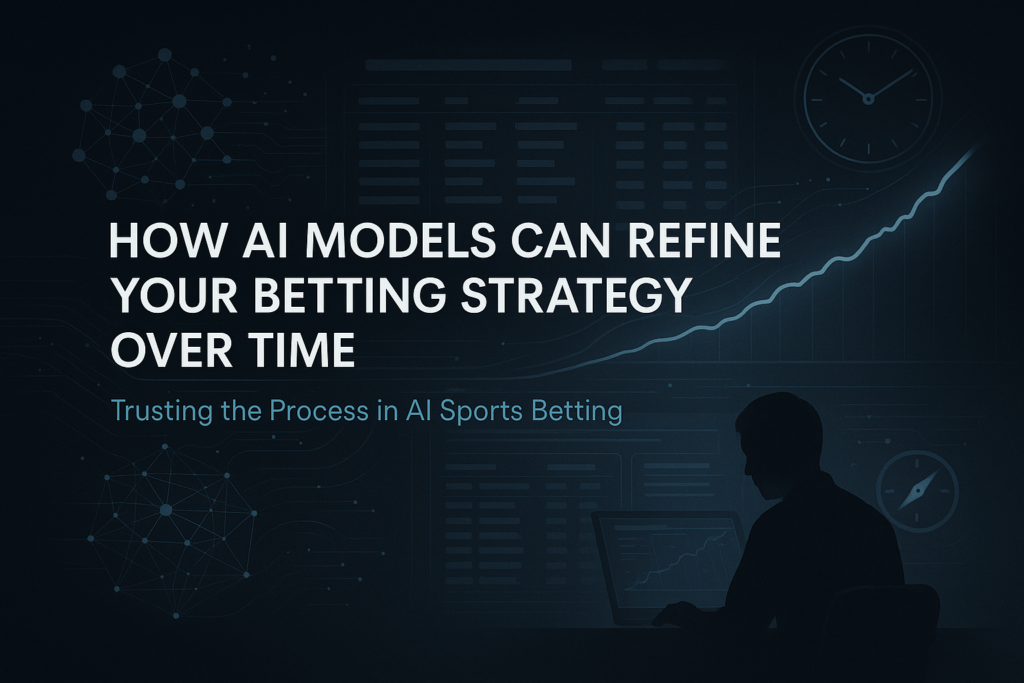 HOW AI MODELS CAN REFINE YOUR BETTING STRATEGY OVER TIME

Trusting the Process in AI Sports Betting